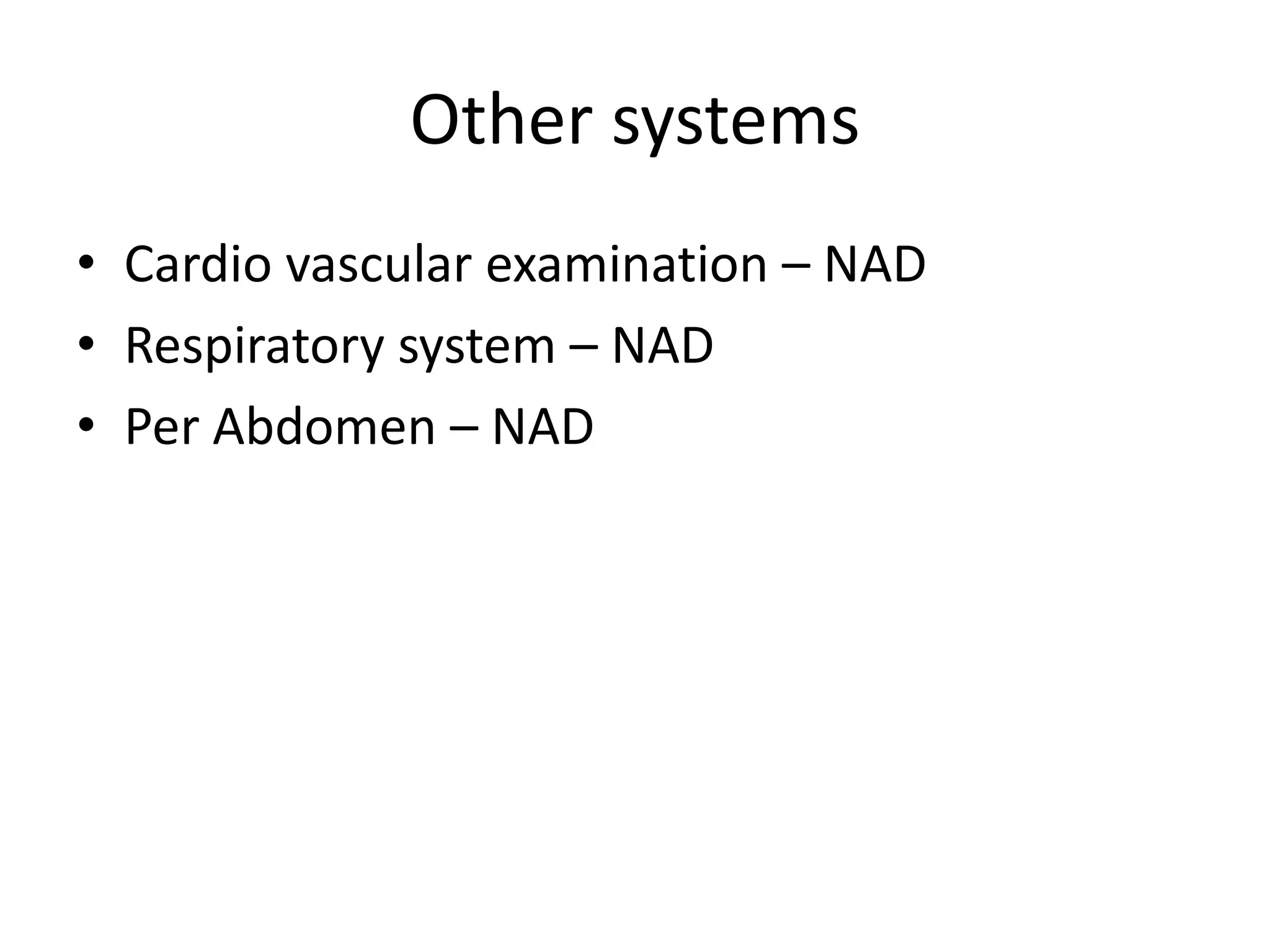 Other systems

• Cardio vascular examination – NAD
• Respiratory system – NAD
• Per Abdomen – NAD